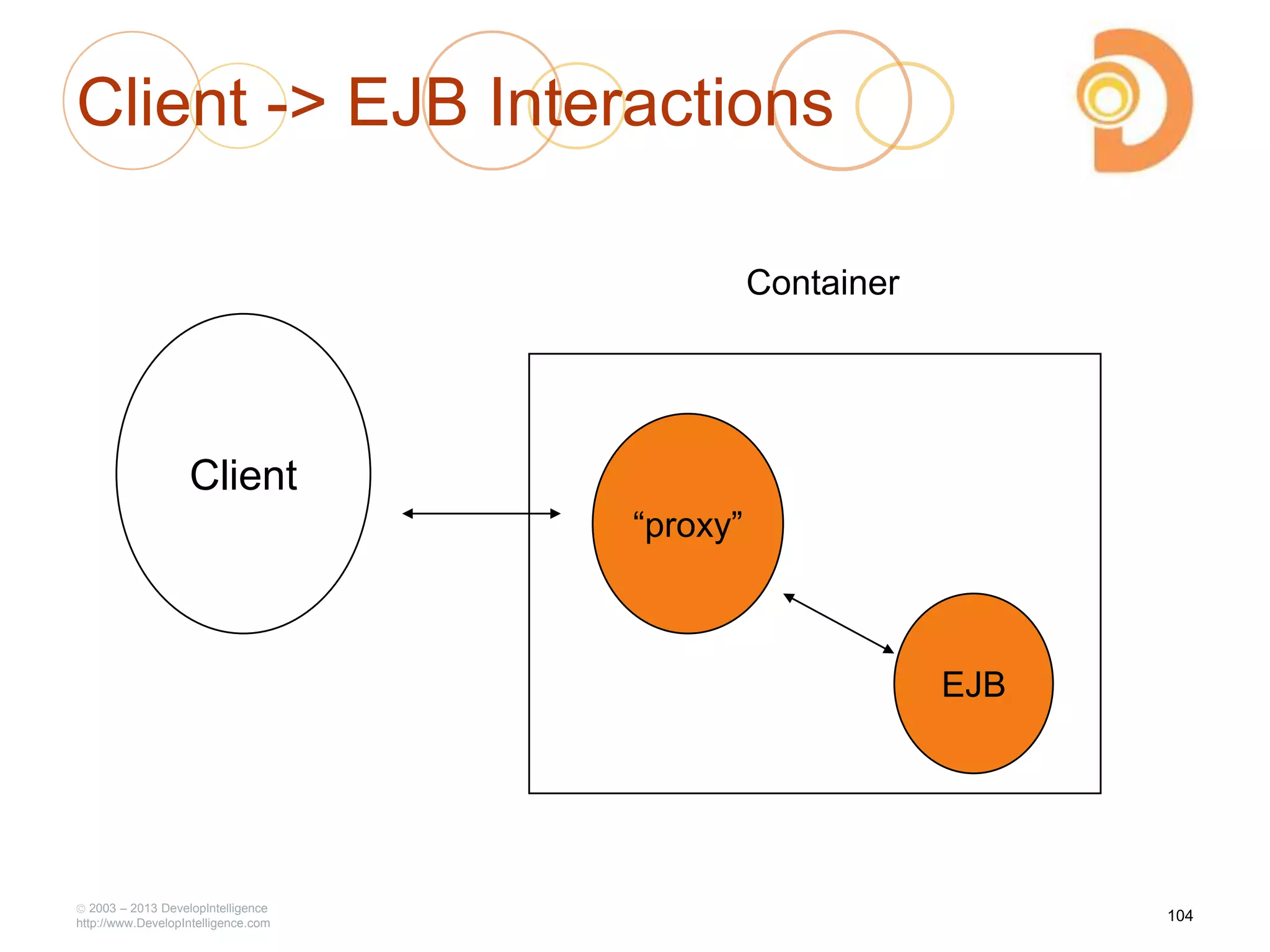 Client -> EJB Interactions

Container

Client

“proxy”

EJB

© 2003 – 2013 DevelopIntelligence
http://www.DevelopIntelligence.com

104